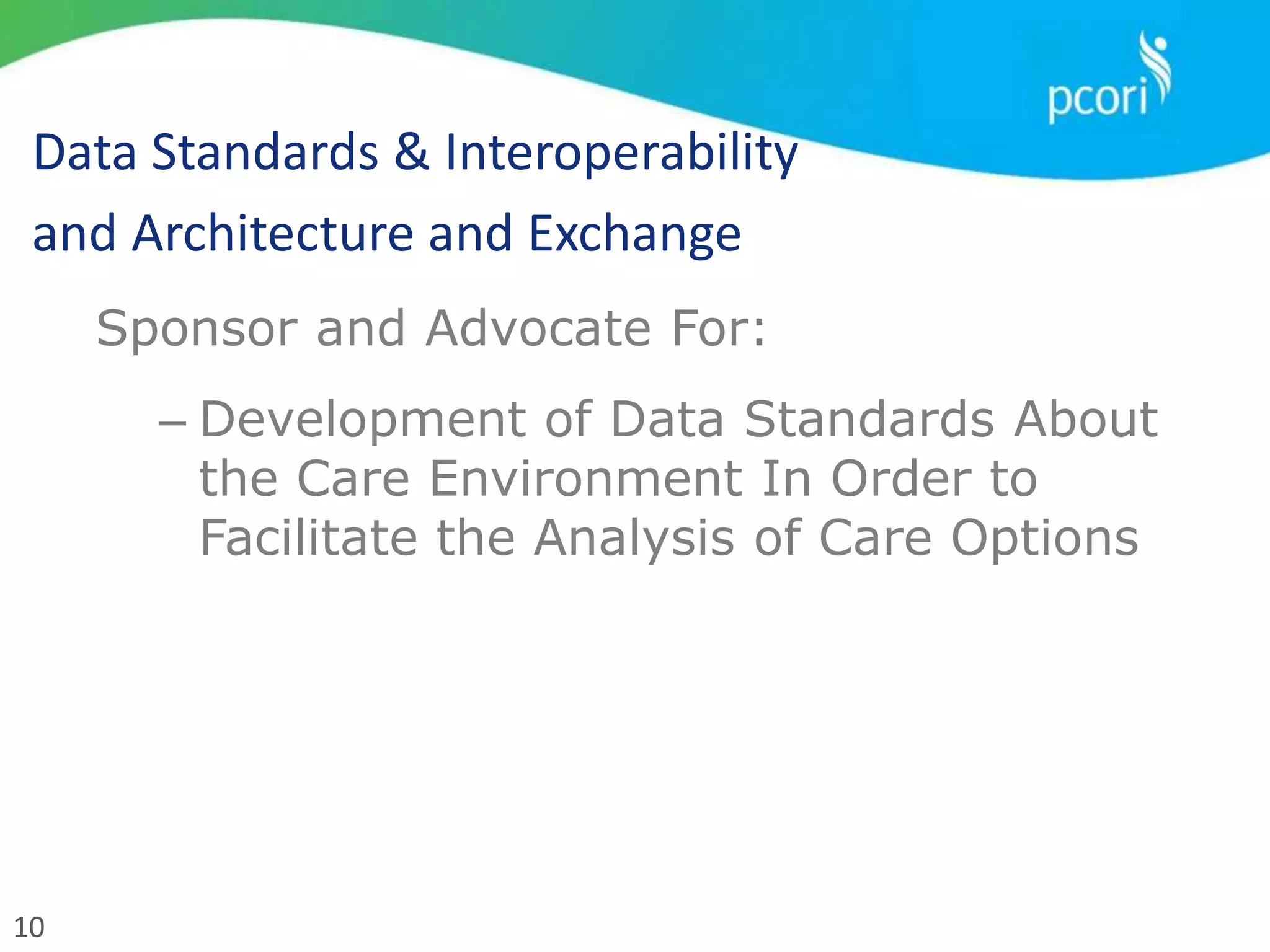 pcori

Data Standards & Interoperability and Architecture and Exchange

Sponsor and Advocate For:

– Development of Data Standards About the Care Environment In Order to Facilitate the Analysis of Care Options

10